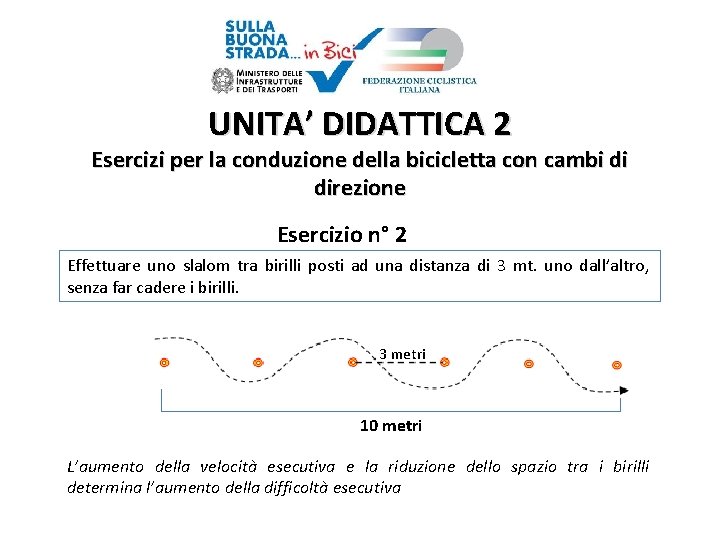 SULLA
BUONA
STRADA... in Bici

MINISTERO DELLE
INFRASTRUTTURE
E DEI TRASPORTI

FEDERAZIONE CICLISTICA
ITALIANA

UNITA' DIDATTICA 2

Esercizi per la conduzione della bicicletta con cambi di direzione

Esercizio n° 2

Effettuare uno slalom tra birilli posti ad una distanza di 3 mt. uno dall'altro, senza far cadere i birilli.

3 metri

10 metri

L'aumento della velocità esecutiva e la riduzione dello spazio tra i birilli determina l'aumento della difficoltà esecutiva